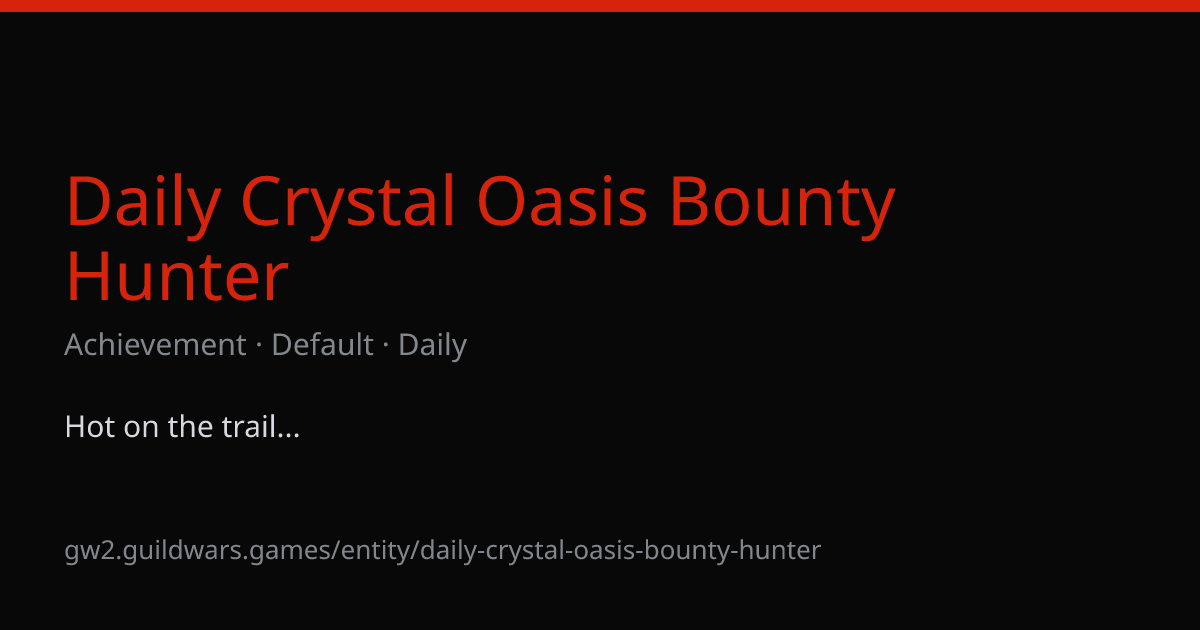 Daily Crystal Oasis Bounty Hunter

Achievement · Default · Daily

Hot on the trail...

gw2.guildwars.games/entity/daily-crystal-oasis-bounty-hunter